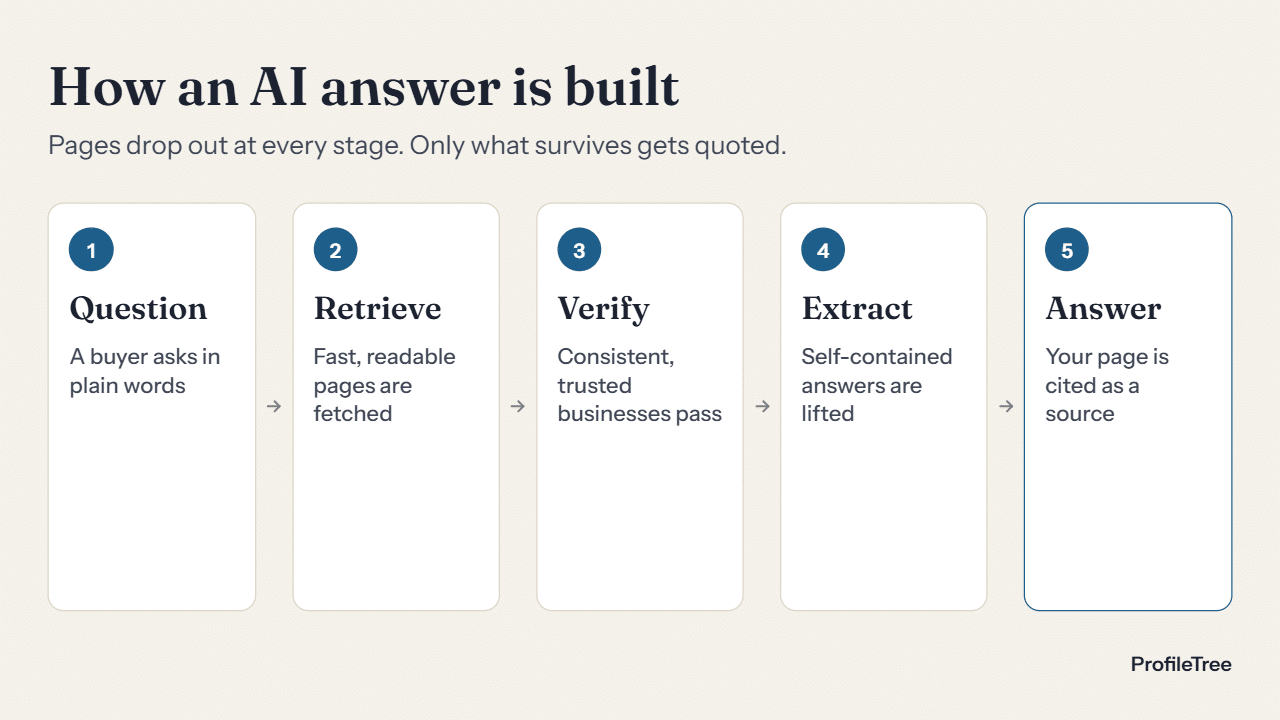 How an AI answer is built

Pages drop out at every stage. Only what survives gets quoted.

1
Question
A buyer asks in plain words

→

2
Retrieve
Fast, readable pages are fetched

→

3
Verify
Consistent, trusted businesses pass

→

4
Extract
Self-contained answers are lifted

→

5
Answer
Your page is cited as a source

ProfileTree